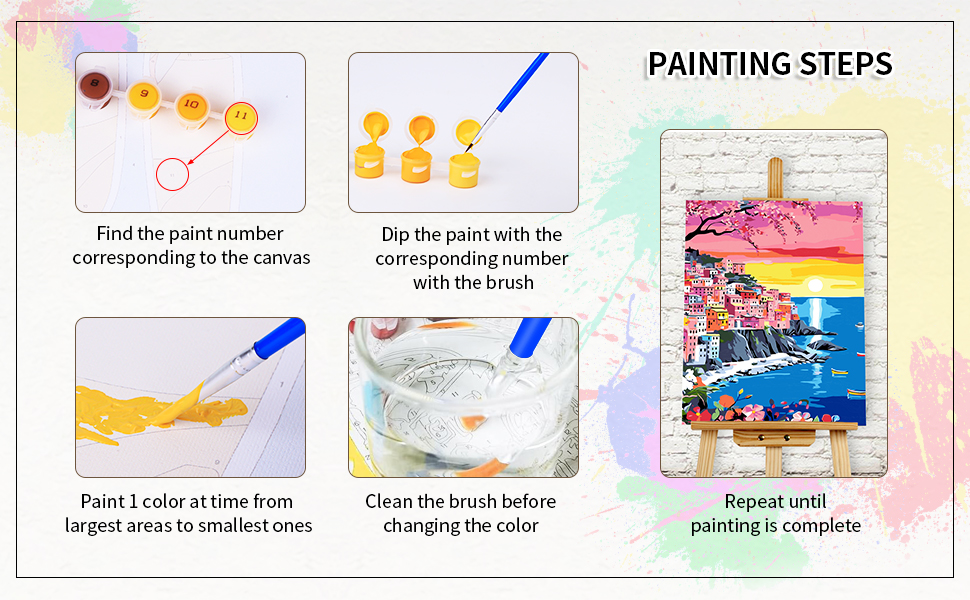 PAINTING STEPS

8 9 10 11

Find the paint number corresponding to the canvas

Dip the paint with the corresponding number with the brush

Paint 1 color at time from largest areas to smallest ones

Clean the brush before changing the color

Repeat until painting is complete